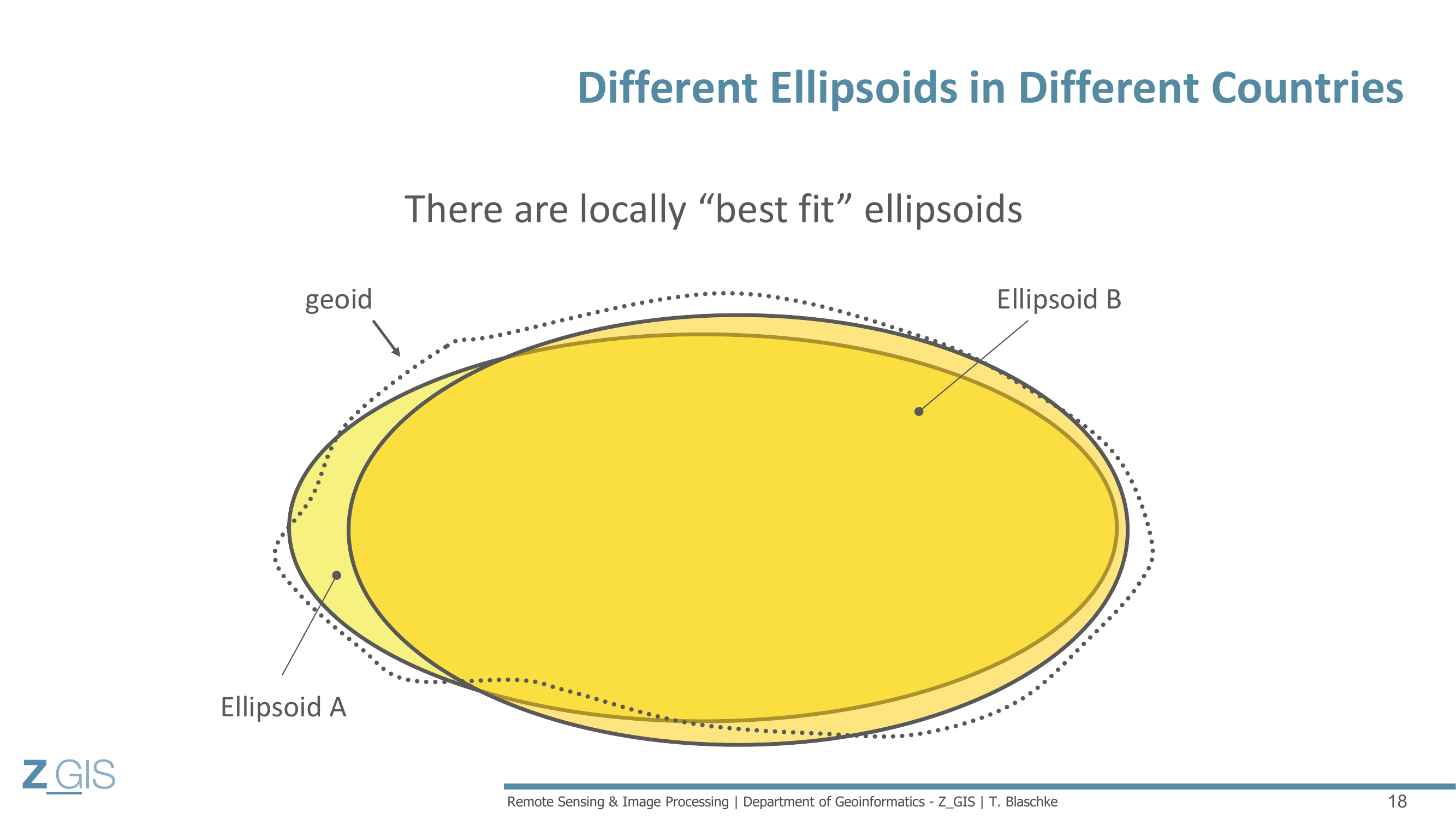 Different Ellipsoids in Different Countries

There are locally “best fit” ellipsoids

geoid

Ellipsoid B

Ellipsoid A

Z_GIS

Remote Sensing & Image Processing | Department of Geoinformatics - Z_GIS | T. Blaschke

18